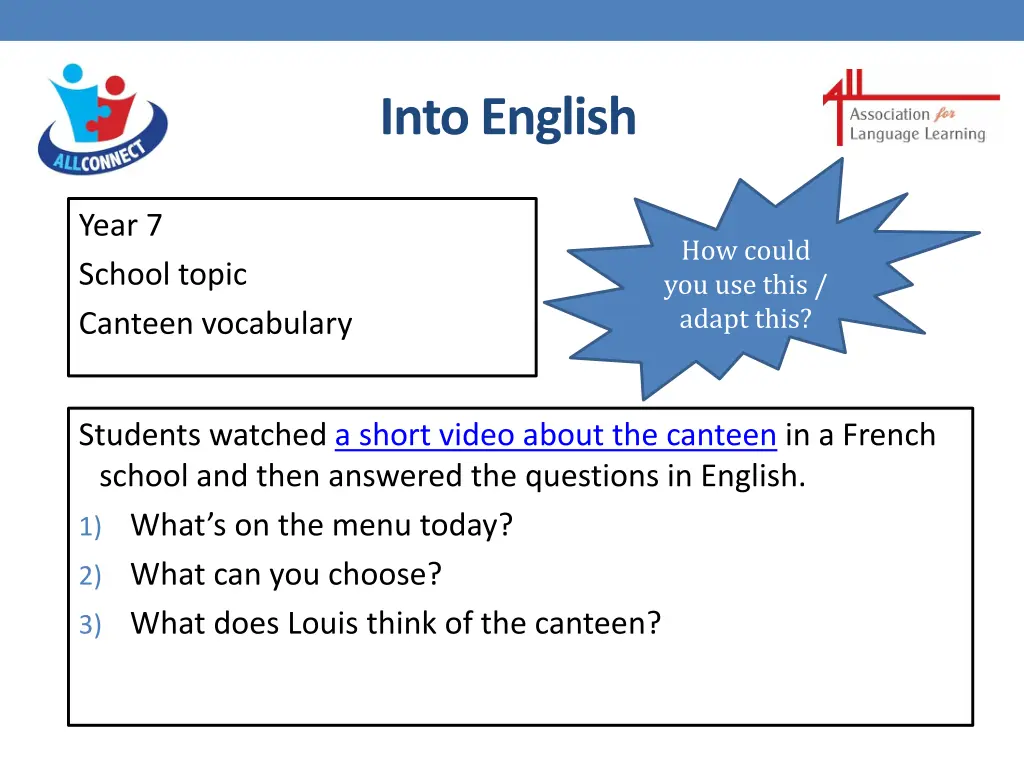 ALLCONNECT

Into English

ALL Association for Language Learning

Year 7
School topic
Canteen vocabulary

How could you use this / adapt this?

Students watched a short video about the canteen in a French school and then answered the questions in English.
1) What's on the menu today?
2) What can you choose?
3) What does Louis think of the canteen?